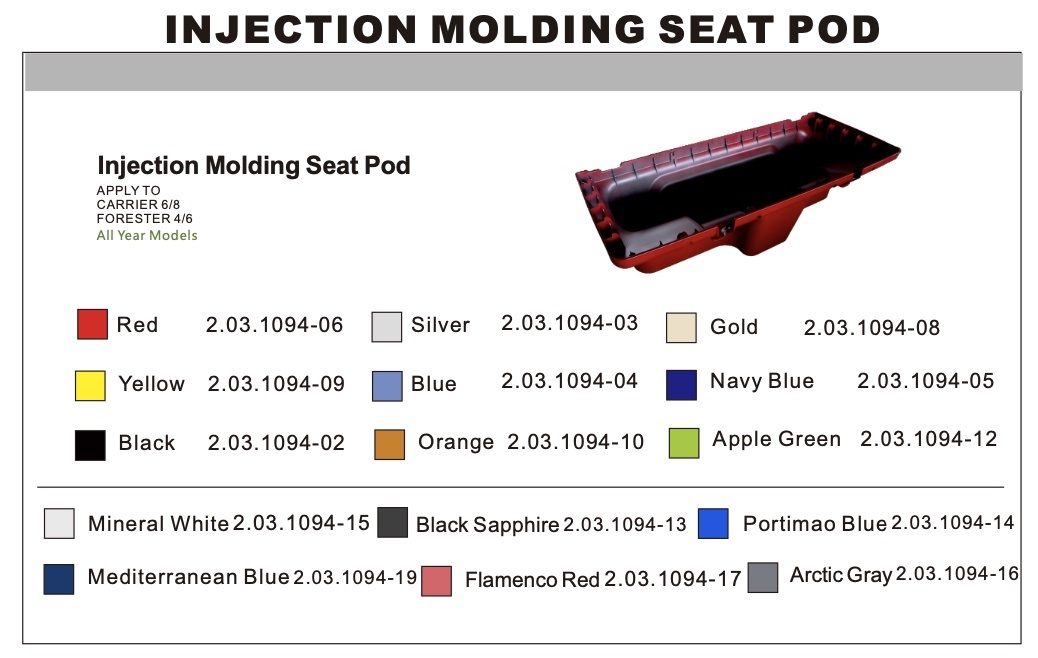 INJECTION MOLDING SEAT POD

Injection Molding Seat Pod
APPLY TO
CARRIER 6/8
FORESTER 4/6
All Year Models

Red 2.03.1094-06
Silver 2.03.1094-03
Gold 2.03.1094-08

Yellow 2.03.1094-09
Blue 2.03.1094-04
Navy Blue 2.03.1094-05

Black 2.03.1094-02
Orange 2.03.1094-10
Apple Green 2.03.1094-12

Mineral White 2.03.1094-15
Black Sapphire 2.03.1094-13
Portimao Blue 2.03.1094-14

Mediterranean Blue 2.03.1094-19
Flamenco Red 2.03.1094-17
Arctic Gray 2.03.1094-16